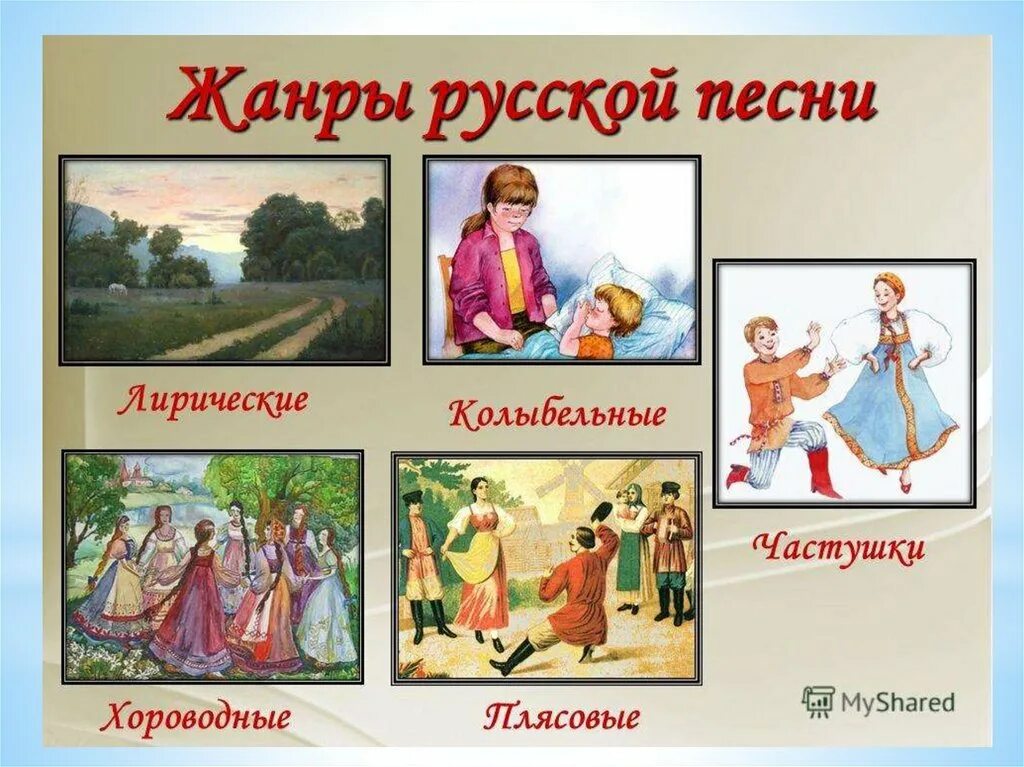 Жанры русской песни

Лирические

Колыбельные

Частушки

Хороводные

Плясовые

MyShared